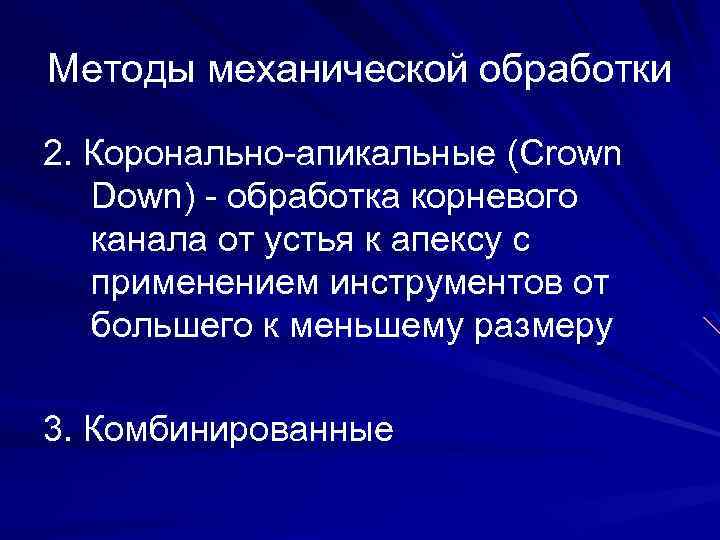 Методы механической обработки

2. Коронально-апикальные (Crown Down) - обработка корневого канала от устья к апексу с применением инструментов от большего к меньшему размеру

3. Комбинированные